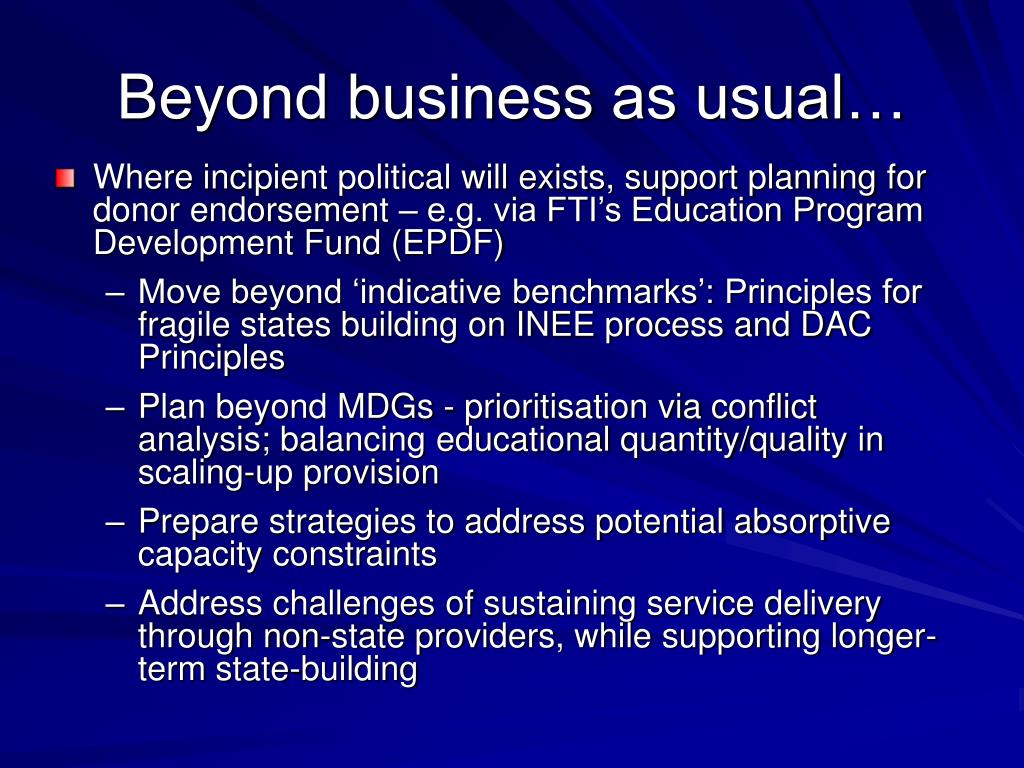 Beyond business as usual…

Where incipient political will exists, support planning for donor endorsement – e.g. via FTI’s Education Program Development Fund (EPDF)

– Move beyond ‘indicative benchmarks’: Principles for fragile states building on INEE process and DAC Principles

– Plan beyond MDGs - prioritisation via conflict analysis; balancing educational quantity/quality in scaling-up provision

– Prepare strategies to address potential absorptive capacity constraints

– Address challenges of sustaining service delivery through non-state providers, while supporting longer-term state-building